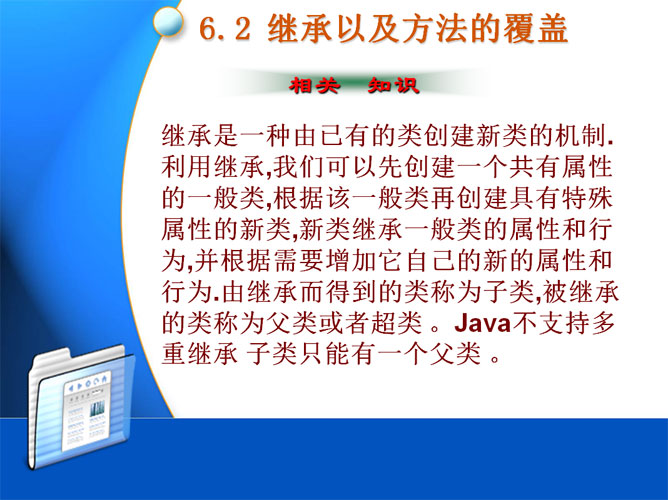 6.2 继承以及方法的覆盖

相关 知识

继承是一种由已有的类创建新类的机制.利用继承,我们可以先创建一个共有属性的一般类,根据该一般类再创建具有特殊属性的新类,新类继承一般类的属性和行为,并根据需要增加它自己的新的属性和行为.由继承而得到的类称为子类,被继承的类称为父类或者超类 。Java不支持多重继承 子类只能有一个父类 。